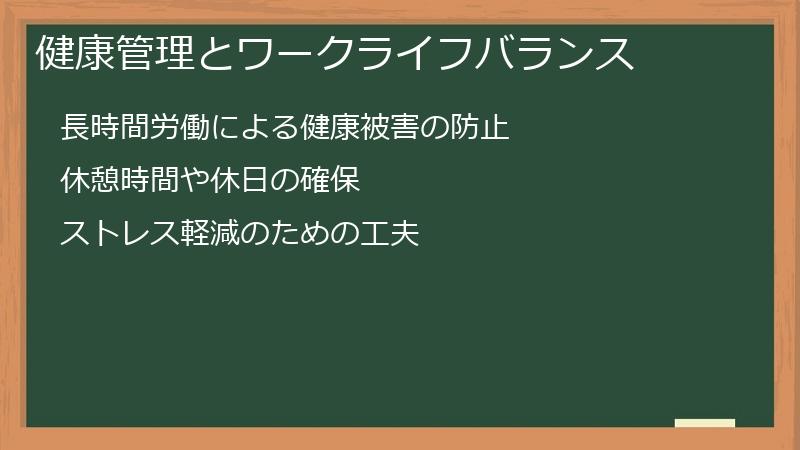 健康管理とワークライフバランス

長時間労働による健康被害の防止

休憩時間や休日の確保

ストレス軽減のための工夫